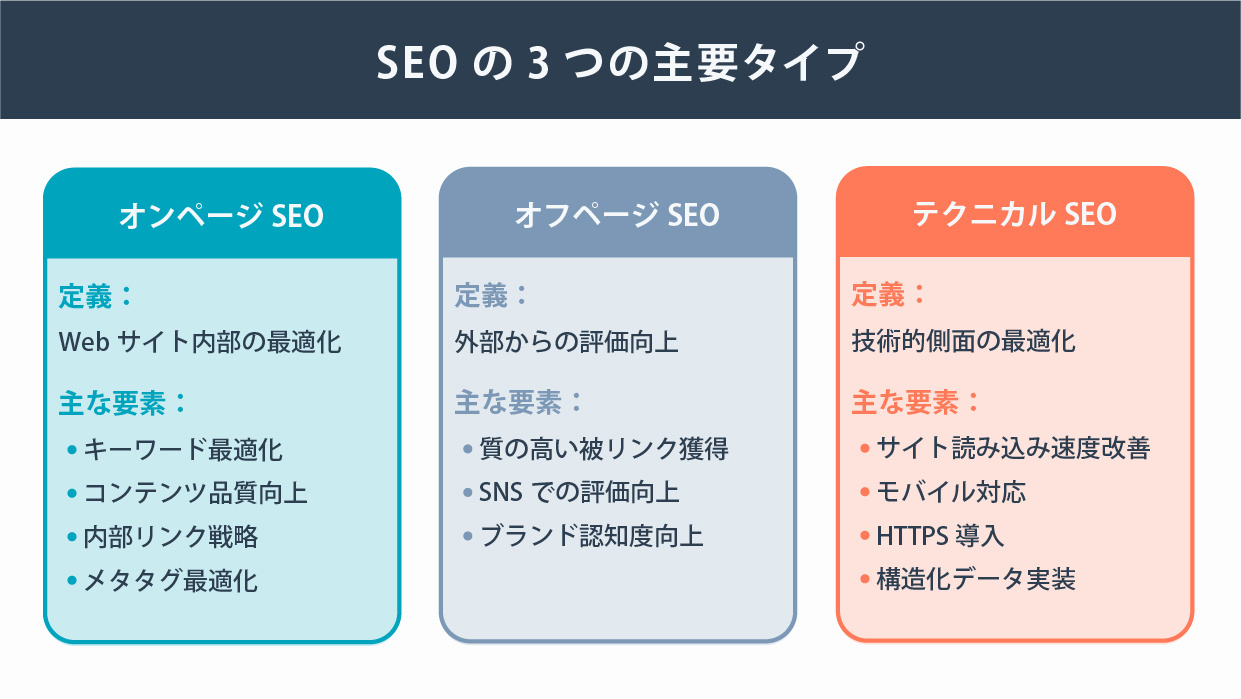 SEO の 3 つの主要タイプ

オンページ SEO

定義：

Web サイト内部の最適化

主な要素：

• キーワード最適化
• コンテンツ品質向上
• 内部リンク戦略
• メタタグ最適化

オフページ SEO

定義：

外部からの評価向上

主な要素：

• 質の高い被リンク獲得
• SNS での評価向上
• ブランド認知度向上

テクニカル SEO

定義：

技術的側面の最適化

主な要素：

• サイト読み込み速度改善
• モバイル対応
• HTTPS 導入
• 構造化データ実装